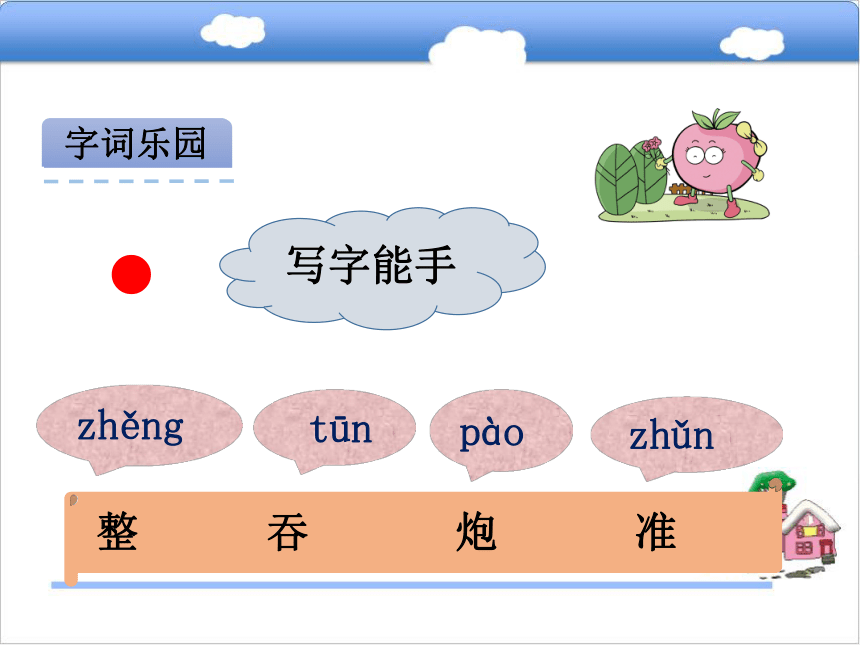 字词乐园

写字能手

zhěng tūn pào zhǔn

整 吞 炮 准